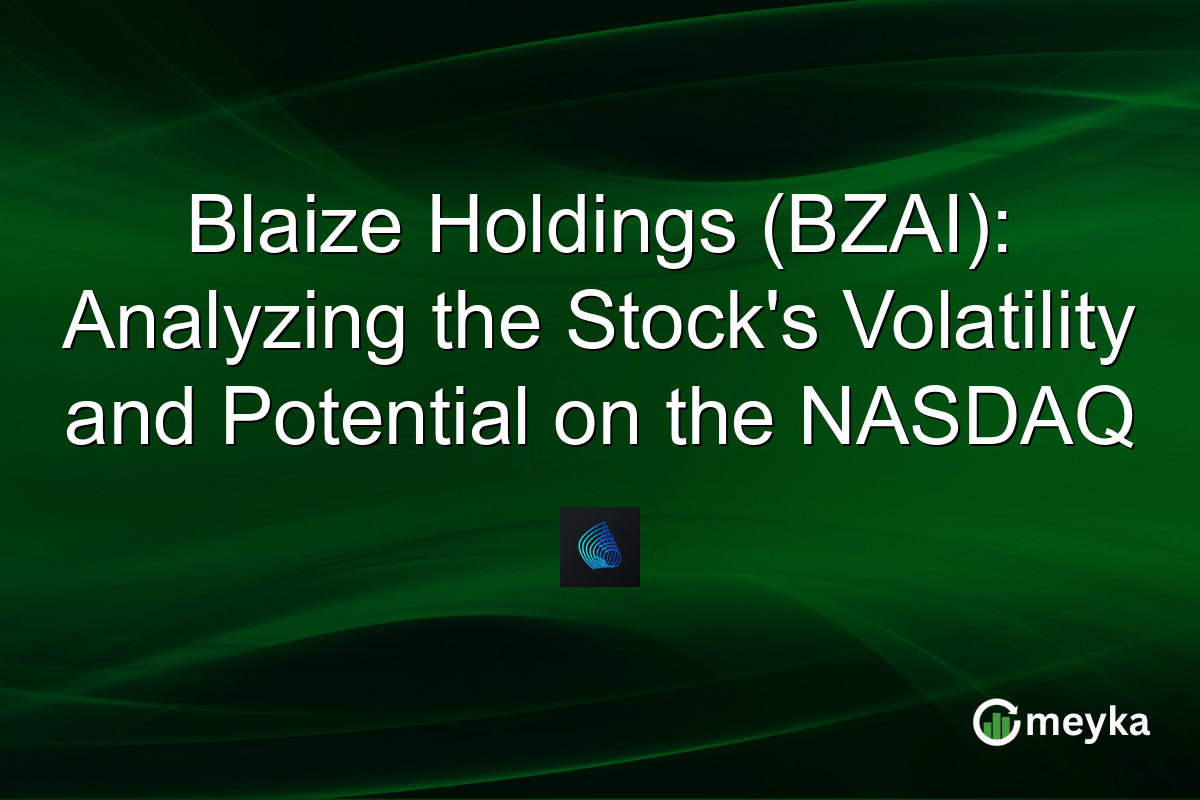 Blaize Holdings (BZAI): Analyzing the Stock's Volatility and Potential on the NASDAQ

meyka